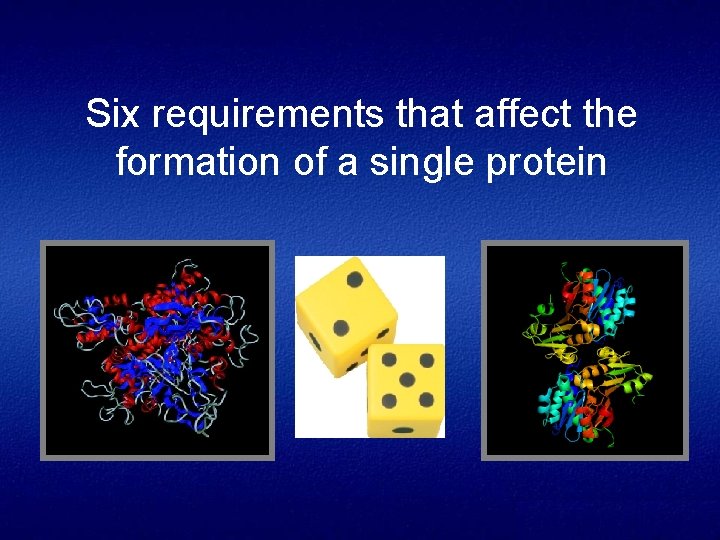 Six requirements that affect the formation of a single protein